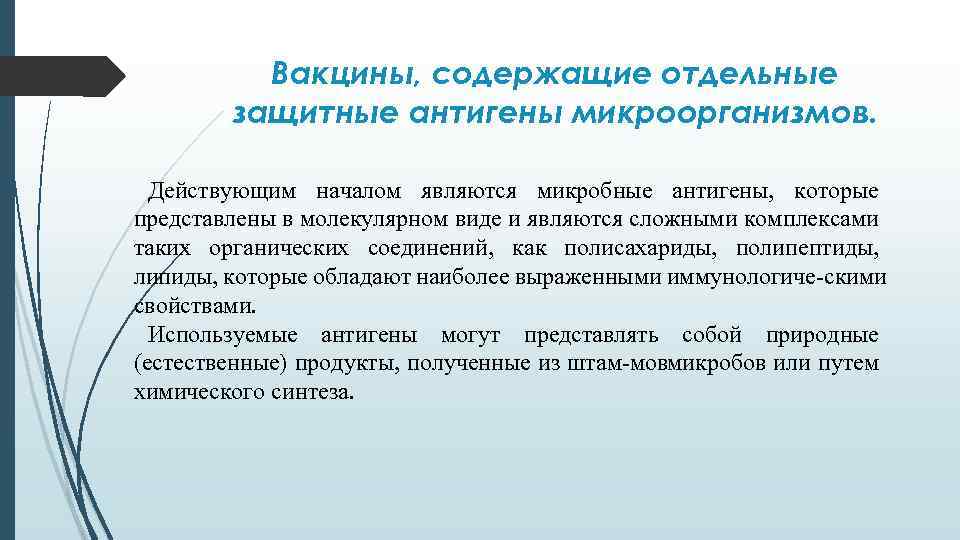 Вакцины, содержащие отдельные защитные антигены микроорганизмов.

Действующим началом являются микробные антигены, которые представлены в молекулярном виде и являются сложными комплексами таких органических соединений, как полисахариды, полипептиды, липиды, которые обладают наиболее выраженными иммунологиче-скими свойствами.

Используемые антигены могут представлять собой природные (естественные) продукты, полученные из штам-мовмикробов или путем химического синтеза.